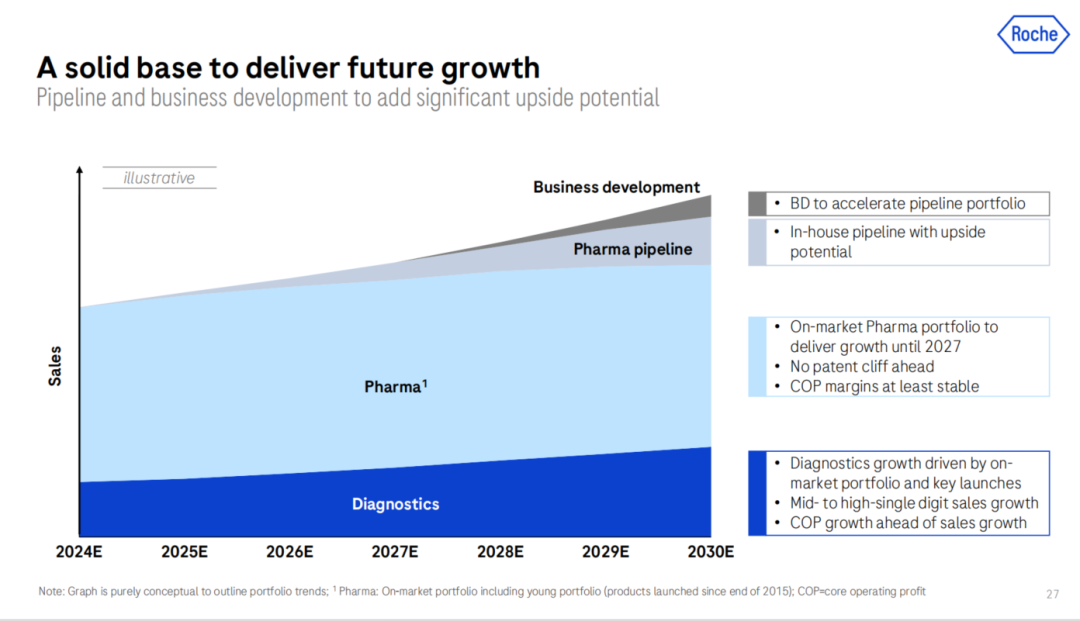 Roche

A solid base to deliver future growth
Pipeline and business development to add significant upside potential

illustrative

Sales

Business development

Pharma pipeline

Pharma$^1$

Diagnostics

2024E 2025E 2026E 2027E 2028E 2029E 2030E

• BD to accelerate pipeline portfolio

• In-house pipeline with upside potential

• On-market Pharma portfolio to deliver growth until 2027
• No patent cliff ahead
• COP margins at least stable

• Diagnostics growth driven by on-market portfolio and key launches
• Mid- to high-single digit sales growth
• COP growth ahead of sales growth

Note: Graph is purely conceptual to outline portfolio trends; $^1$ Pharma: On-market portfolio including young portfolio (products launched since end of 2015); COP=core operating profit

27